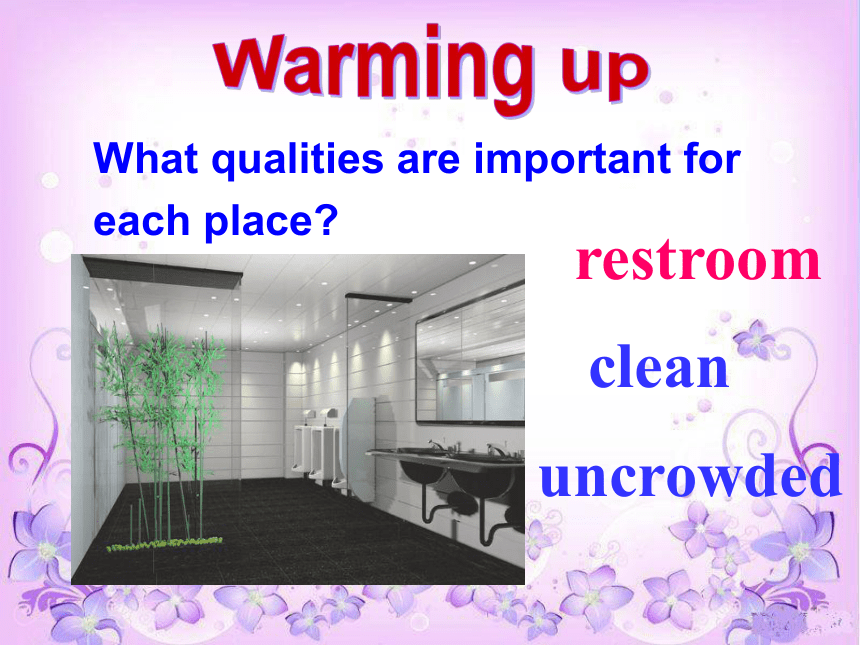 Warming up

What qualities are important for each place?

restroom

clean

uncrowded